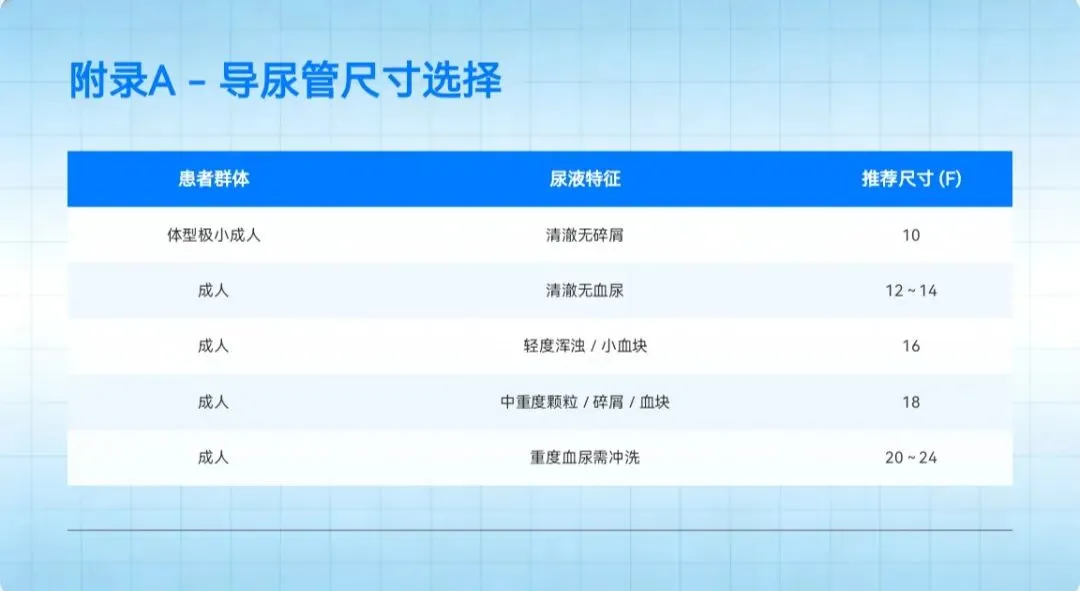 附录A - 导尿管尺寸选择

| 患者群体 | 尿液特征 | 推荐尺寸 (F) |
|---|---|---|
| 体型极小成人 | 清澈无碎屑 | 10 |
| 成人 | 清澈无血尿 | 12 ~ 14 |
| 成人 | 轻度浑浊 / 小血块 | 16 |
| 成人 | 中重度颗粒 / 碎屑 / 血块 | 18 |
| 成人 | 重度血尿需冲洗 | 20 ~ 24 |